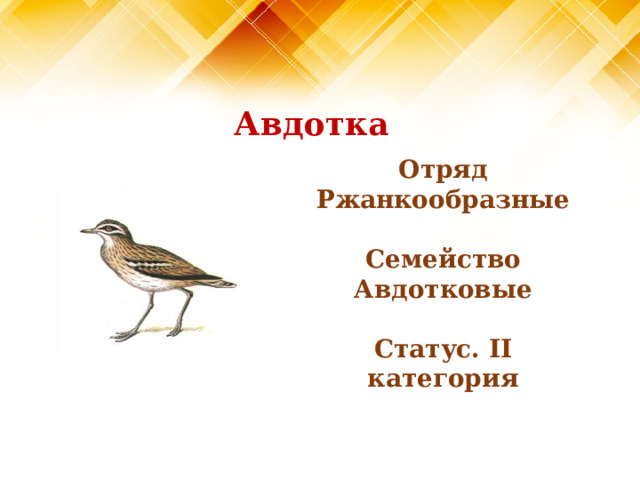 Авдотка

Отряд Ржанкообразные

Семейство Авдотковые

Статус. II категория